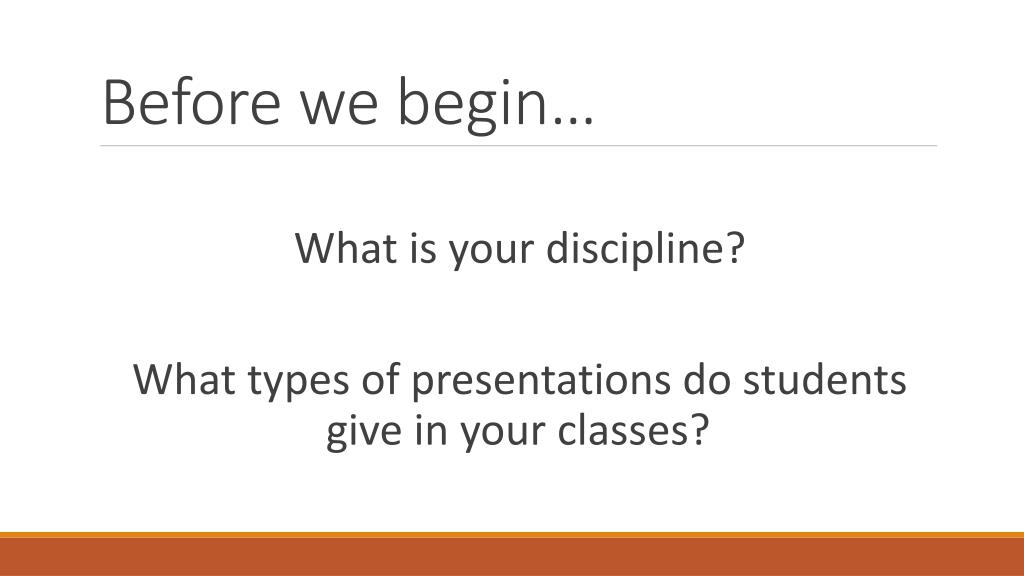 Before we begin…

What is your discipline?

What types of presentations do students give in your classes?